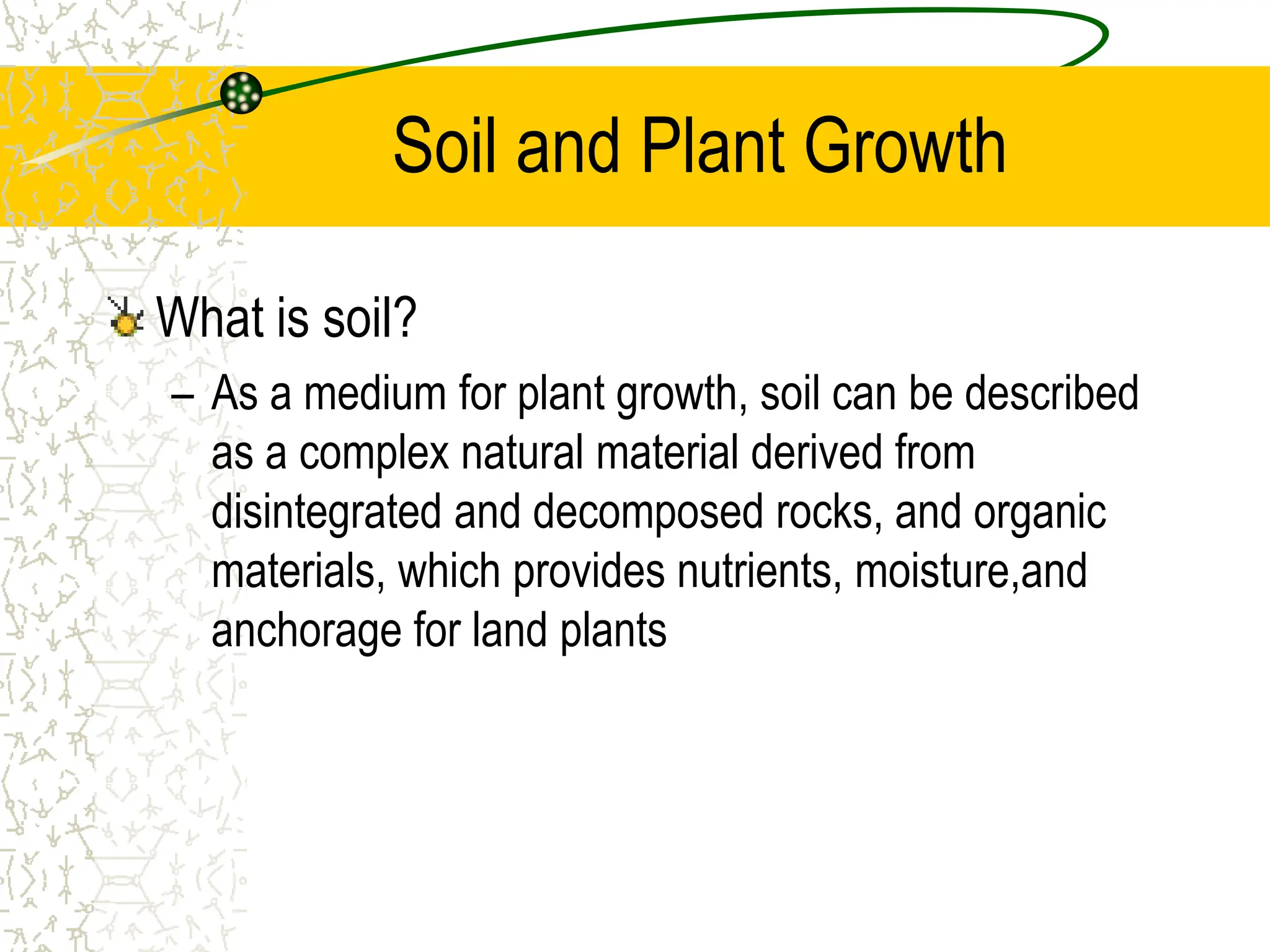 Soil and Plant Growth

What is soil?

– As a medium for plant growth, soil can be described as a complex natural material derived from disintegrated and decomposed rocks, and organic materials, which provides nutrients, moisture,and anchorage for land plants